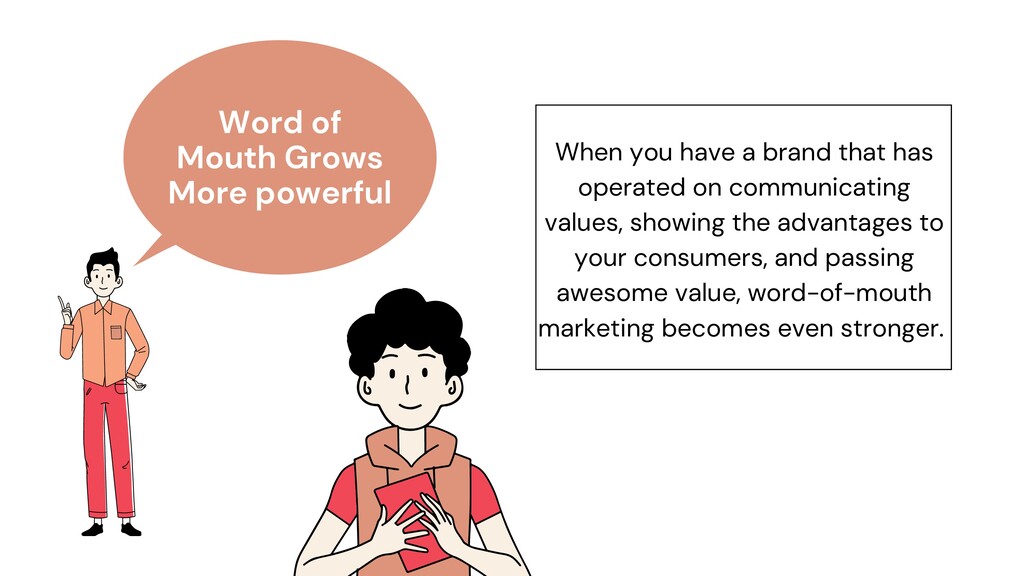 Word of Mouth Grows More powerful

When you have a brand that has operated on communicating values, showing the advantages to your consumers, and passing awesome value, word-of-mouth marketing becomes even stronger.